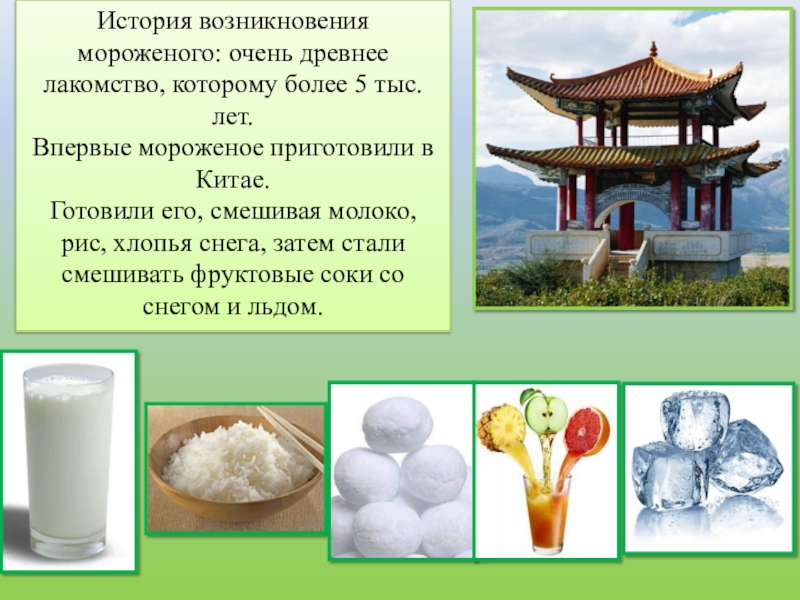 История возникновения мороженого: очень древнее лакомство, которому более 5 тыс. лет.
Впервые мороженое приготовили в Китае.
Готовили его, смешивая молоко, рис, хлопья снега, затем стали смешивать фруктовые соки со снегом и льдом.